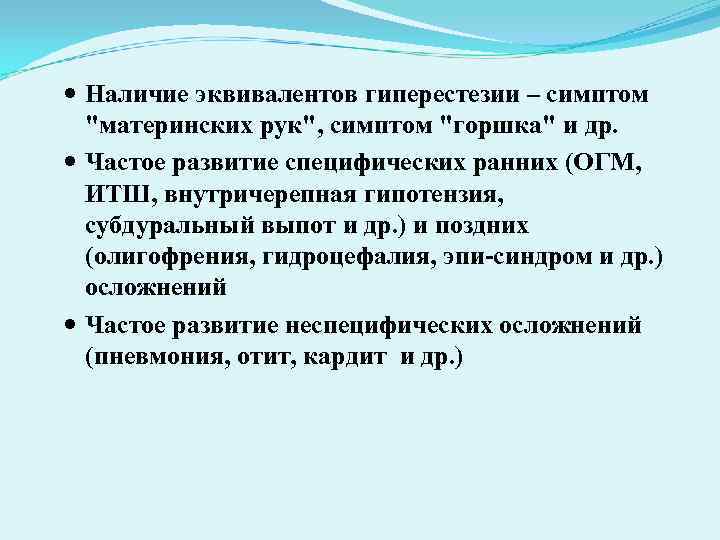 • Наличие эквивалентов гиперестезии – симптом "материнских рук", симптом "горшка" и др.

• Частое развитие специфических ранних (ОГМ, ИТШ, внутричерепная гипотензия, субдуральный выпот и др.) и поздних (олигофрения, гидроцефалия, эпи-синдром и др.) осложнений

• Частое развитие неспецифических осложнений (пневмония, отит, кардит и др.)